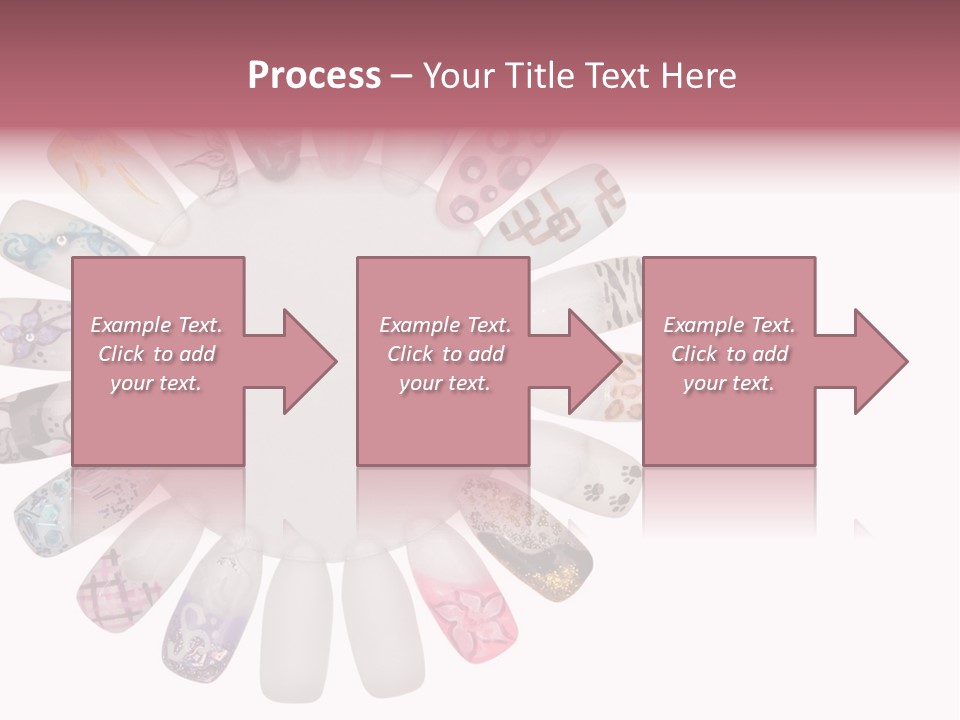 Process – Your Title Text Here

Example Text. Click to add your text.

Example Text. Click to add your text.

Example Text. Click to add your text.